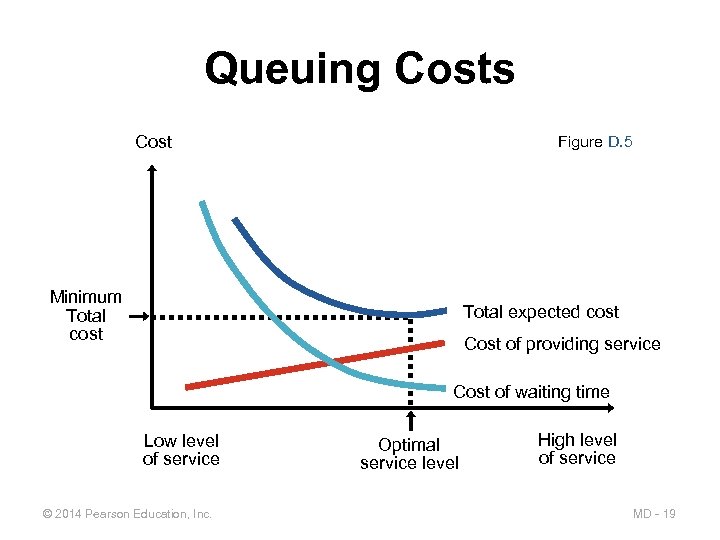 Queuing Costs

Cost

Figure D.5

Minimum Total cost

Total expected cost

Cost of providing service

Cost of waiting time

Low level of service

Optimal service level

High level of service

© 2014 Pearson Education, Inc.

MD - 19